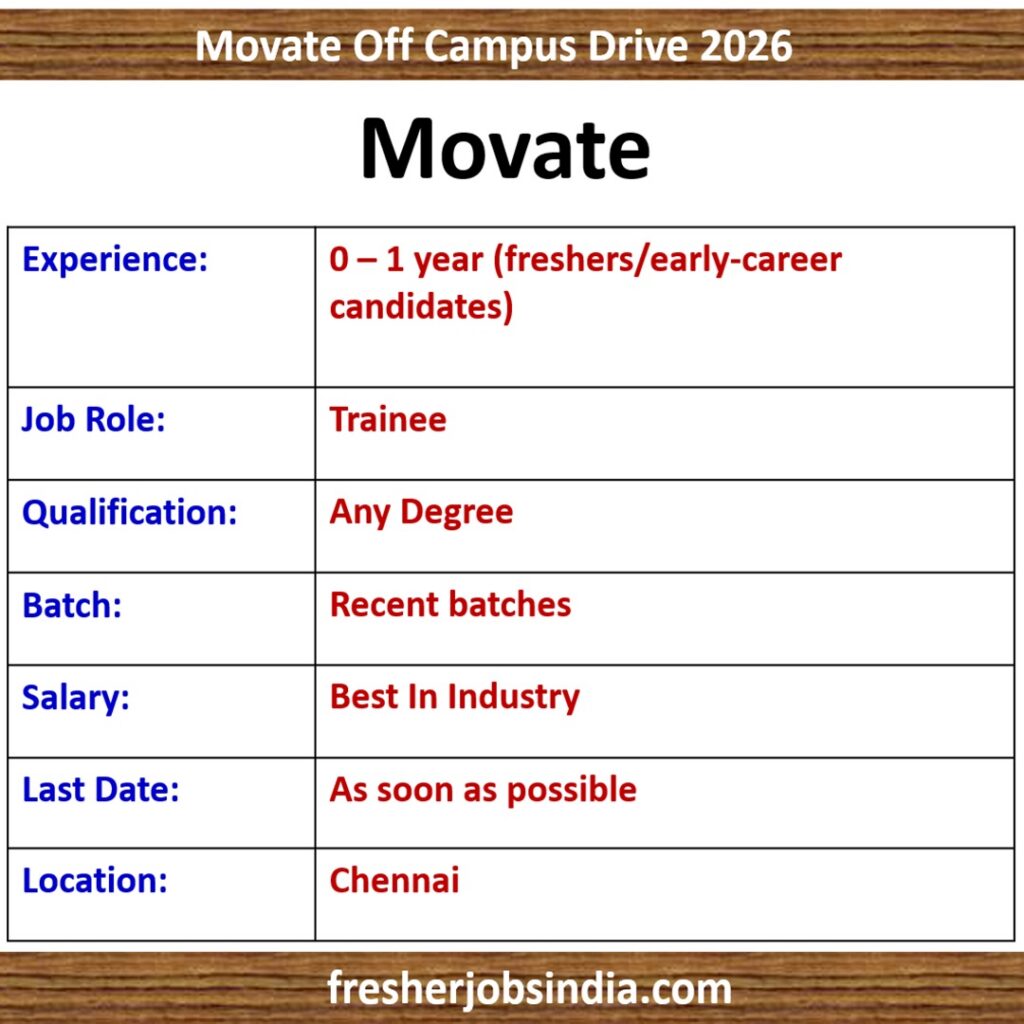 Movate Off Campus Drive 2026

Movate

| Experience: | 0 – 1 year (freshers/early-career candidates) |
|---|---|
| Job Role: | Trainee |
| Qualification: | Any Degree |
| Batch: | Recent batches |
| Salary: | Best In Industry |
| Last Date: | As soon as possible |
| Location: | Chennai |

fresherjobsindia.com